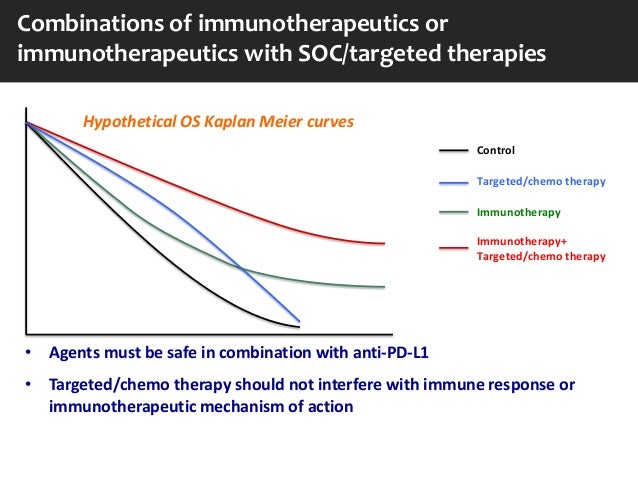 Combinations of immunotherapeutics or immunotherapeutics with SOC/targeted therapies

Hypothetical OS Kaplan Meier curves

Control

Targeted/chemo therapy

Immunotherapy

Immunotherapy+ Targeted/chemo therapy

• Agents must be safe in combination with anti-PD-L1

• Targeted/chemo therapy should not interfere with immune response or immunotherapeutic mechanism of action